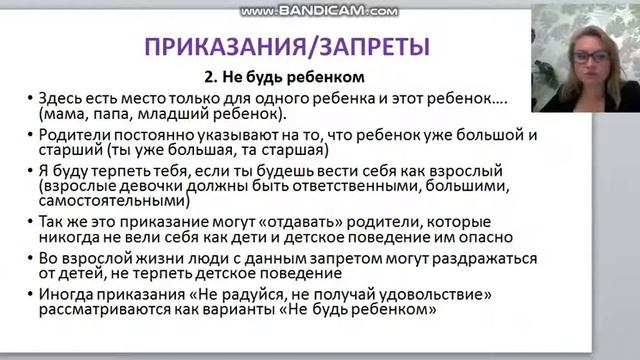 www.BANDICAM.com

ПРИКАЗАНИЯ/ЗАПРЕТЫ

2. Не будь ребенком

• Здесь есть место только для одного ребенка и этот ребенок…. (мама, папа, младший ребенок).
• Родители постоянно указывают на то, что ребенок уже большой и старший (ты уже большая, та старшая)
• Я буду терпеть тебя, если ты будешь вести себя как взрослый (взрослые девочки должны быть ответственными, большими, самостоятельными)
• Так же это приказание могут «отдавать» родители, которые никогда не вели себя как дети и детское поведение им опасно
• Во взрослой жизни люди с данным запретом могут раздражаться от детей, не терпеть детское поведение
• Иногда приказания «Не радуйся, не получай удовольствие» рассматриваются как варианты «Не будь ребенком»